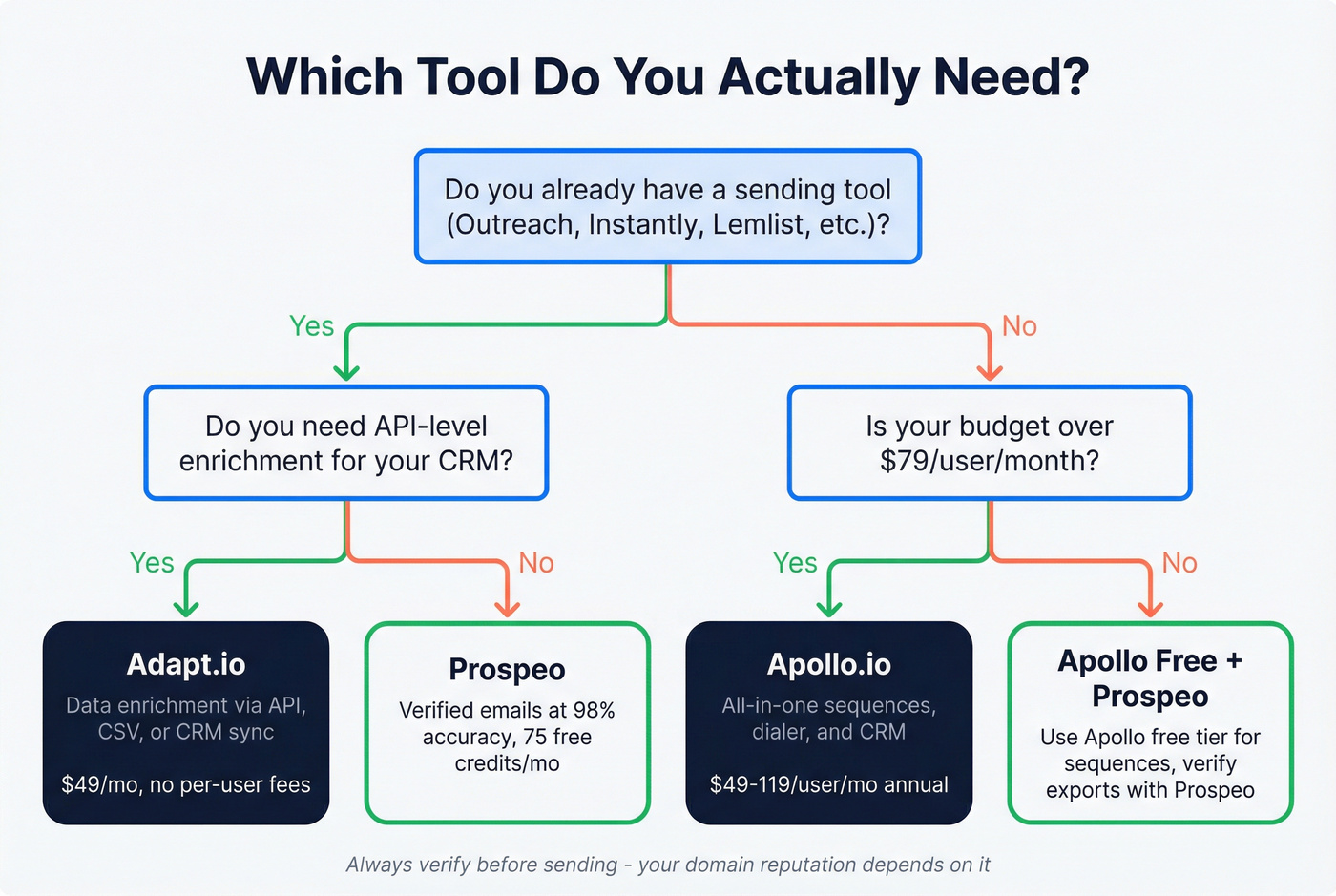 Which Tool Do You Actually Need?

Do you already have a sending tool (Outreach, Instantly, Lemlist, etc.)?

Yes

No

Do you need API-level enrichment for your CRM?

Is your budget over $79/user/month?

Yes

No

Yes

No

Adapt.io
Data enrichment via API, CSV, or CRM sync

$49/mo, no per-user fees

Prospeo
Verified emails at 98% accuracy, 75 free credits/mo

Apollo.io
All-in-one sequences, dialer, and CRM

$49-119/user/mo annual

Apollo Free + Prospeo
Use Apollo free tier for sequences, verify exports with Prospeo

Always verify before sending - your domain reputation depends on it